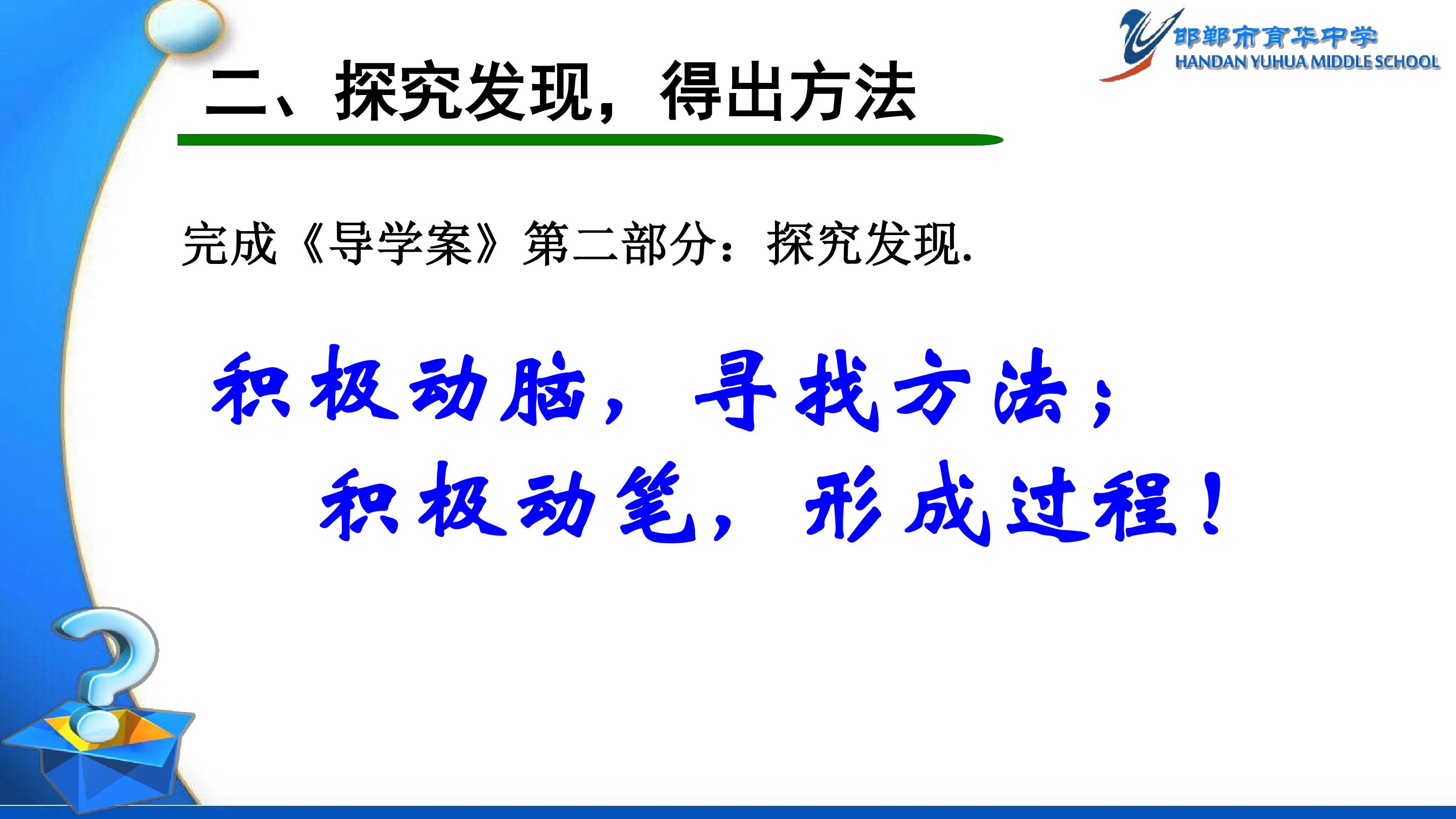 邯郸市育华中学
HANDAN YUHUA MIDDLE SCHOOL

二、探究发现，得出方法

完成《导学案》第二部分：探究发现.

积极动脑，寻找方法；
积极动笔，形成过程！